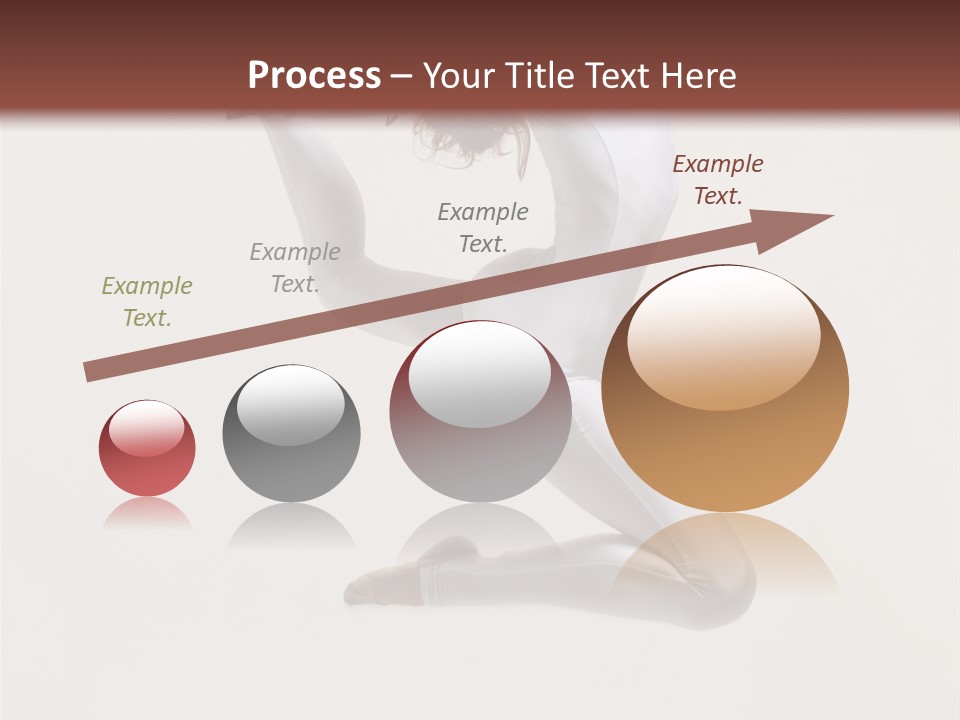 Process – Your Title Text Here

Example Text.

Example Text.

Example Text.

Example Text.